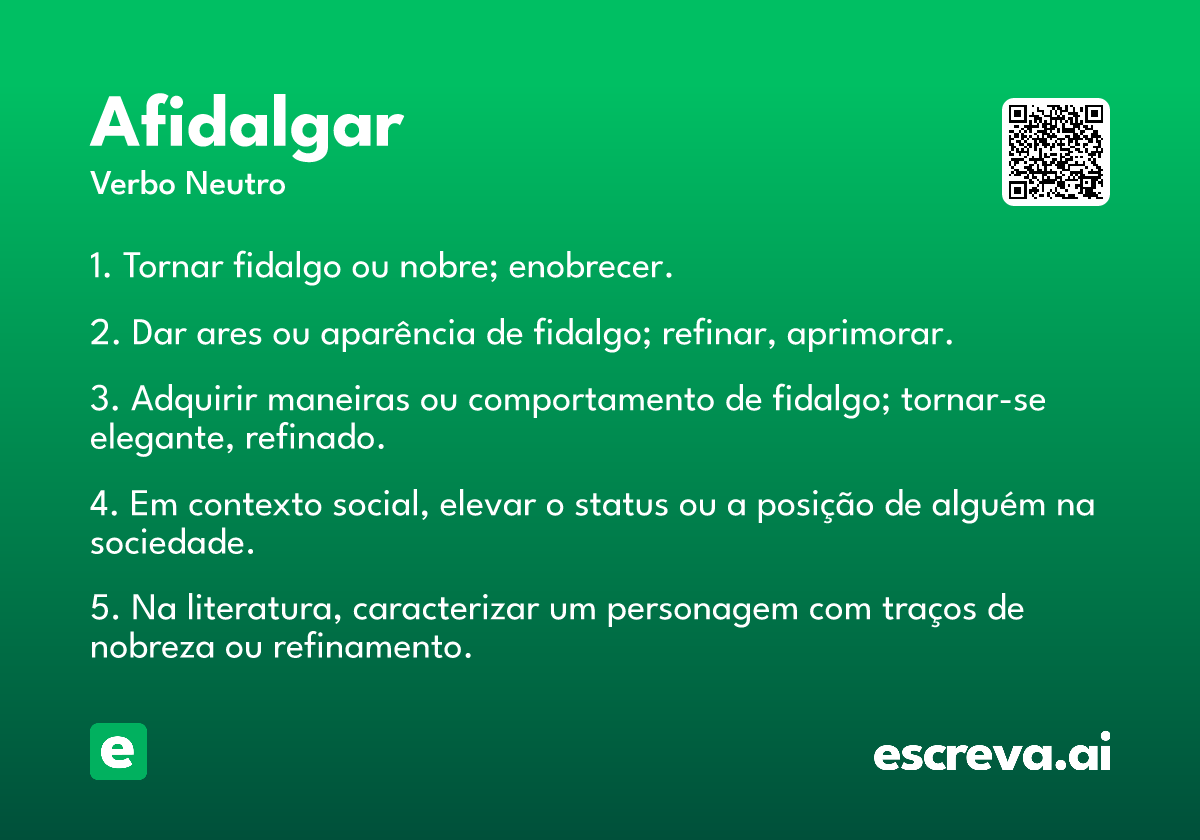 Afidalgar
Verbo Neutro

1. Tornar fidalgo ou nobre; enobrecer.

2. Dar ares ou aparência de fidalgo; refinar, aprimorar.

3. Adquirir maneiras ou comportamento de fidalgo; tornar-se elegante, refinado.

4. Em contexto social, elevar o status ou a posição de alguém na sociedade.

5. Na literatura, caracterizar um personagem com traços de nobreza ou refinamento.

e

escreva.ai